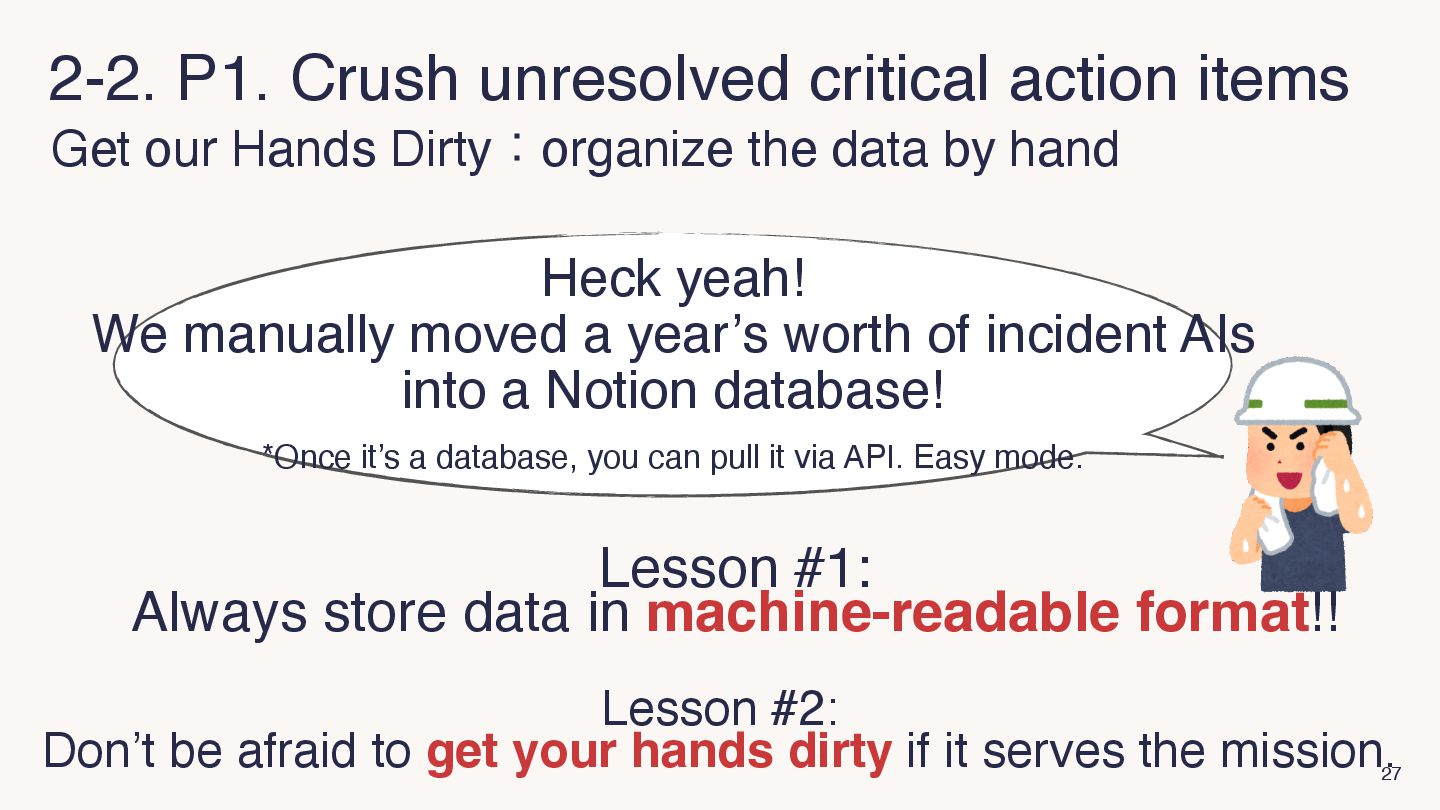 2-2. P1. Crush unresolved critical action items
Get our Hands Dirty：organize the data by hand

Heck yeah!
We manually moved a year’s worth of incident AIs into a Notion database!

*Once it’s a database, you can pull it via API. Easy mode.

Lesson #1:
Always store data in machine-readable format!!

Lesson #2:
Don’t be afraid to get your hands dirty if it serves the mission.

27